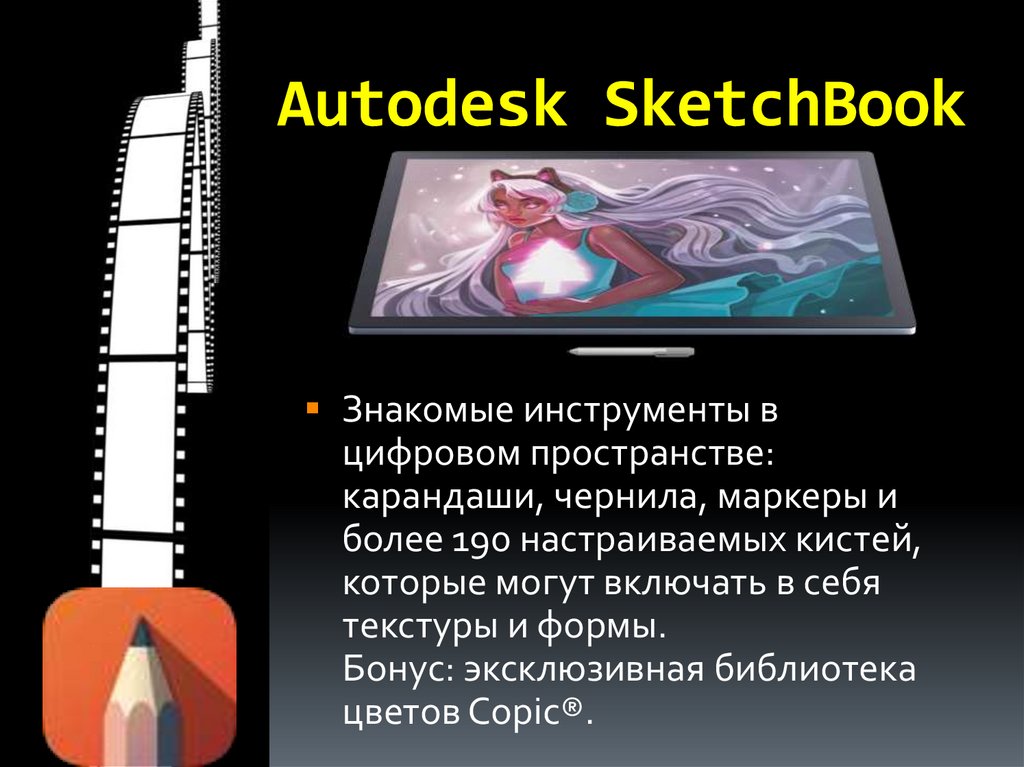 Autodesk SketchBook

Знакомые инструменты в цифровом пространстве: карандаши, чернила, маркеры и более 190 настраиваемых кистей, которые могут включать в себя текстуры и формы.
Бонус: эксклюзивная библиотека цветов Copic®.